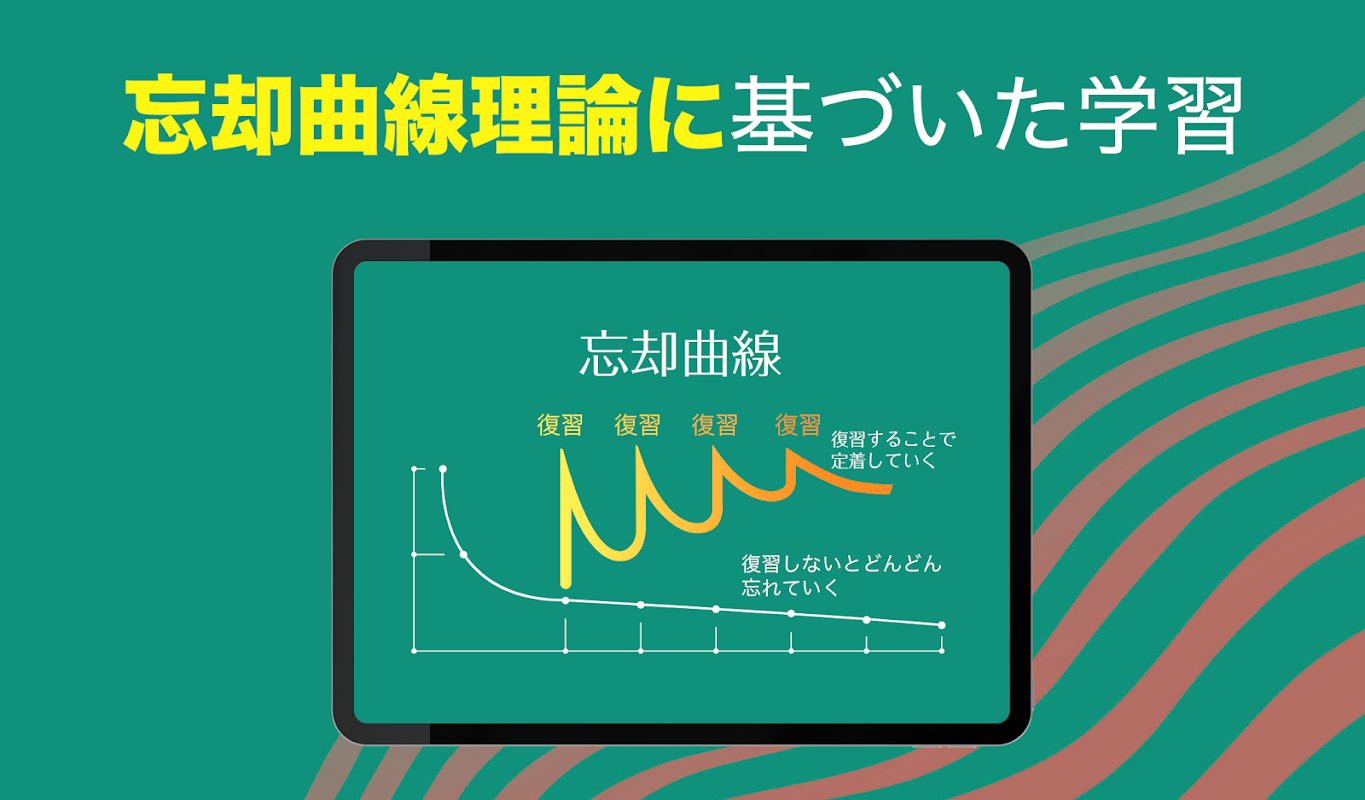 忘却曲線理論に基づいた学習

忘却曲線

復習 復習 復習 復習

復習することで定着していく

復習しないとどんどん忘れていく